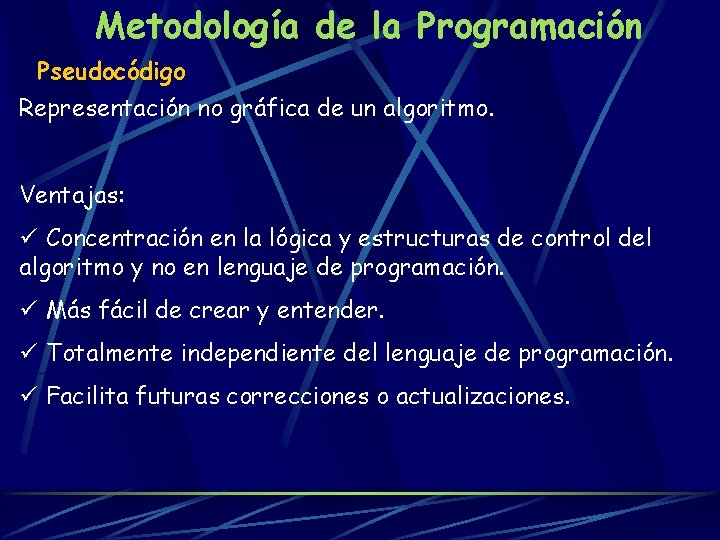 Metodología de la Programación

Pseudocódigo

Representación no gráfica de un algoritmo.

Ventajas:

✓ Concentración en la lógica y estructuras de control del algoritmo y no en lenguaje de programación.

✓ Más fácil de crear y entender.

✓ Totalmente independiente del lenguaje de programación.

✓ Facilita futuras correcciones o actualizaciones.